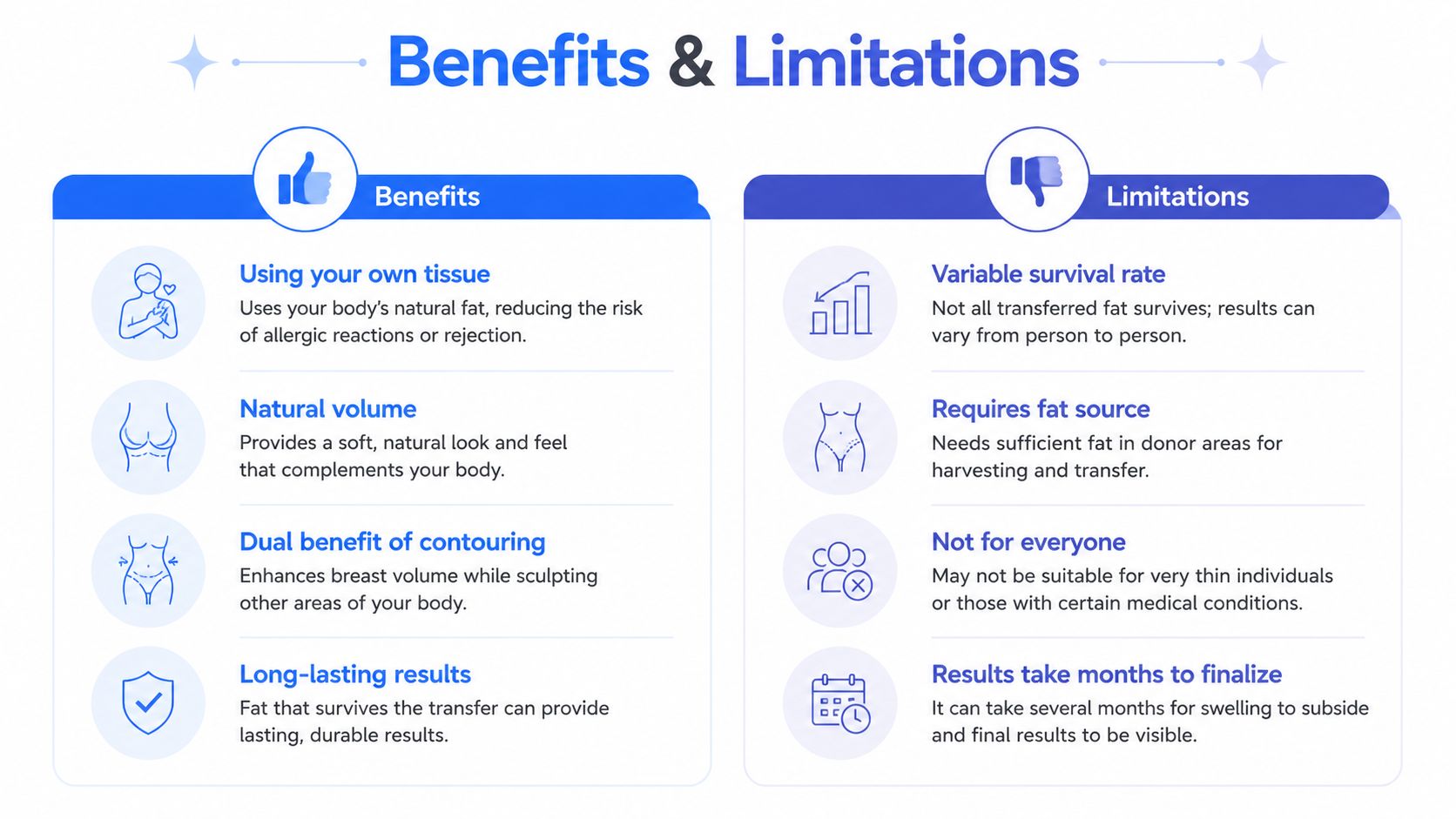 Benefits & Limitations

Benefits

Using your own tissue
Uses your body's natural fat, reducing the risk of allergic reactions or rejection.

Natural volume
Provides a soft, natural look and feel that complements your body.

Dual benefit of contouring
Enhances breast volume while sculpting other areas of your body.

Long-lasting results
Fat that survives the transfer can provide lasting, durable results.

Limitations

Variable survival rate
Not all transferred fat survives; results can vary from person to person.

Requires fat source
Needs sufficient fat in donor areas for harvesting and transfer.

Not for everyone
May not be suitable for very thin individuals or those with certain medical conditions.

Results take months to finalize
It can take several months for swelling to subside and final results to be visible.